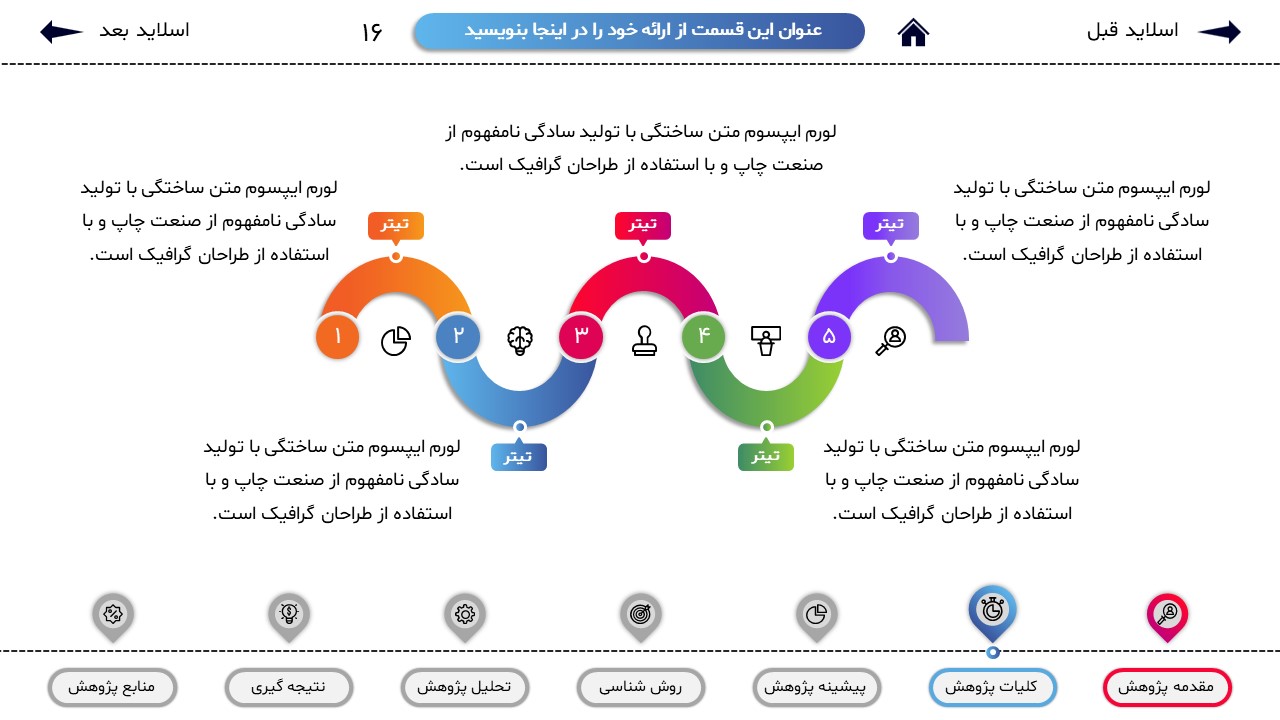 اسلاید قبل

عنوان این قسمت از ارائه خود را در اینجا بنویسید

۱۶

اسلاید بعد

لورم ایپسوم متن ساختگی با تولید سادگی نامفهوم از صنعت چاپ و با استفاده از طراحان گرافیک است.

لورم ایپسوم متن ساختگی با تولید سادگی نامفهوم از صنعت چاپ و با استفاده از طراحان گرافیک است.

لورم ایپسوم متن ساختگی با تولید سادگی نامفهوم از صنعت چاپ و با استفاده از طراحان گرافیک است.

تیتر

تیتر

تیتر

۵

۴

۳

۲

۱

تیتر

تیتر

لورم ایپسوم متن ساختگی با تولید سادگی نامفهوم از صنعت چاپ و با استفاده از طراحان گرافیک است.

لورم ایپسوم متن ساختگی با تولید سادگی نامفهوم از صنعت چاپ و با استفاده از طراحان گرافیک است.

مقدمه پژوهش

کلیات پژوهش

پیشینه پژوهش

روش شناسی

تحلیل پژوهش

نتیجه گیری

منابع پژوهش